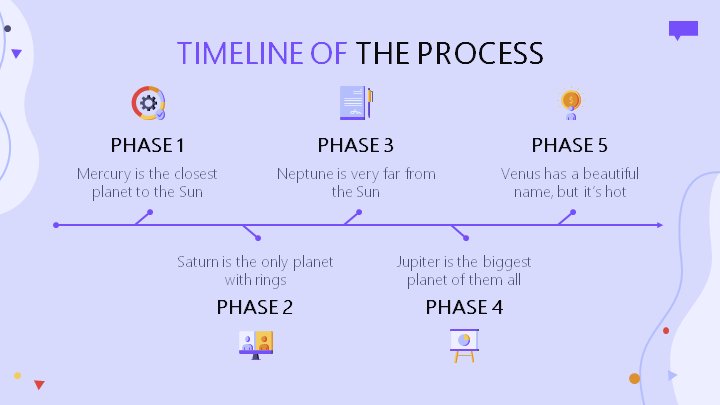 TIMELINE OF THE PROCESS

PHASE 1

Mercury is the closest planet to the Sun

PHASE 3

Neptune is very far from the Sun

PHASE 5

Venus has a beautiful name, but it's hot

Saturn is the only planet with rings

PHASE 2

Jupiter is the biggest planet of them all

PHASE 4